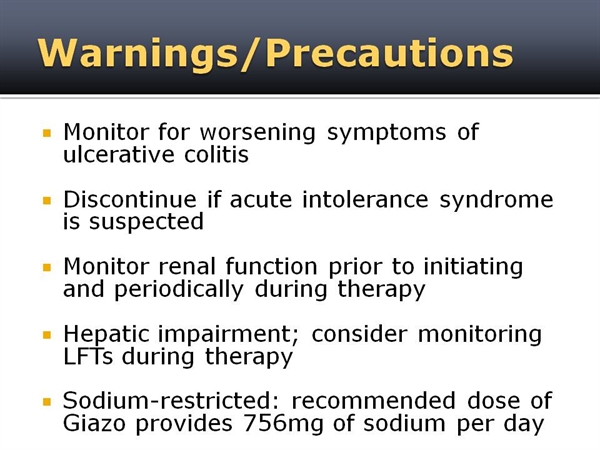 Warnings/Precautions

▪ Monitor for worsening symptoms of ulcerative colitis

▪ Discontinue if acute intolerance syndrome is suspected

▪ Monitor renal function prior to initiating and periodically during therapy

▪ Hepatic impairment; consider monitoring LFTs during therapy

▪ Sodium-restricted: recommended dose of Giazo provides 756mg of sodium per day